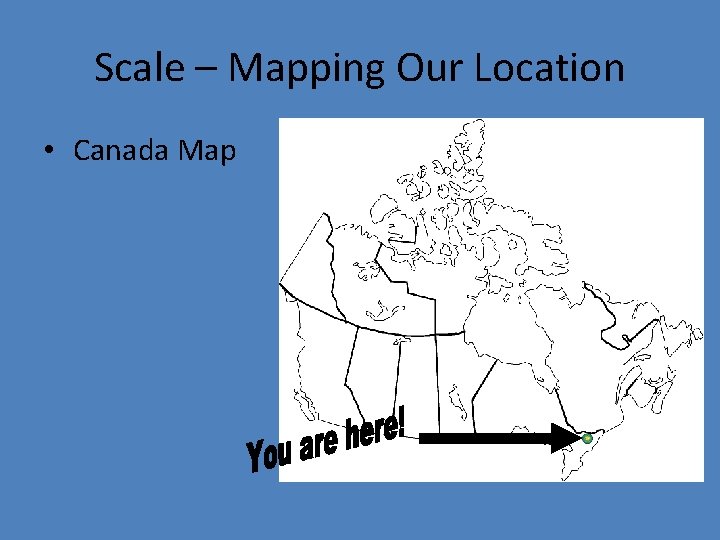 Scale – Mapping Our Location

• Canada Map

You are here!